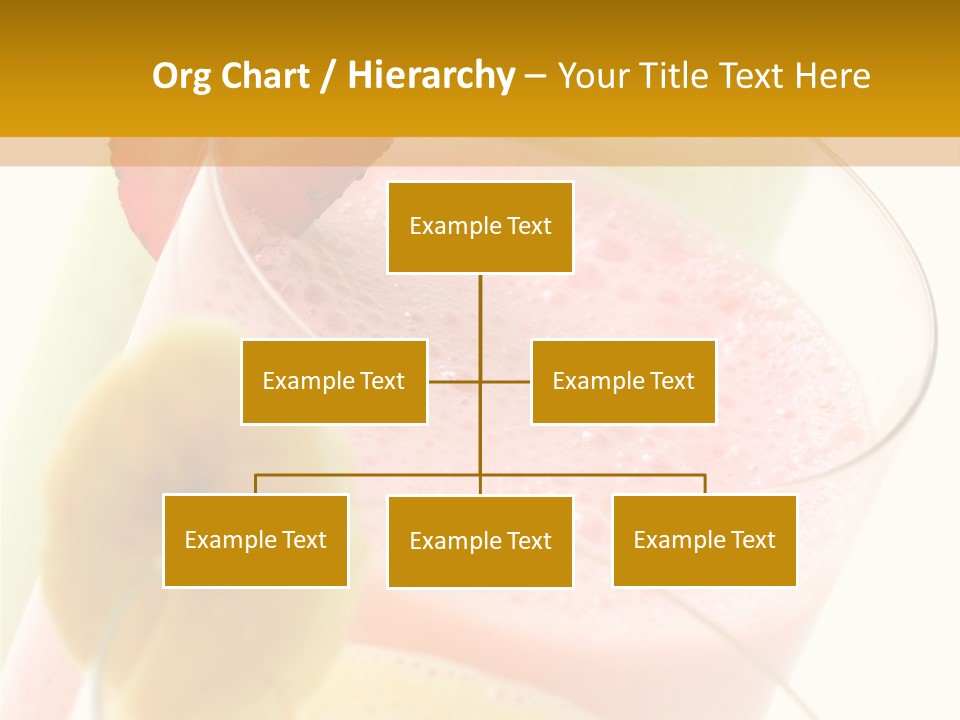 Org Chart / Hierarchy – Your Title Text Here

Example Text

Example Text

Example Text

Example Text

Example Text

Example Text